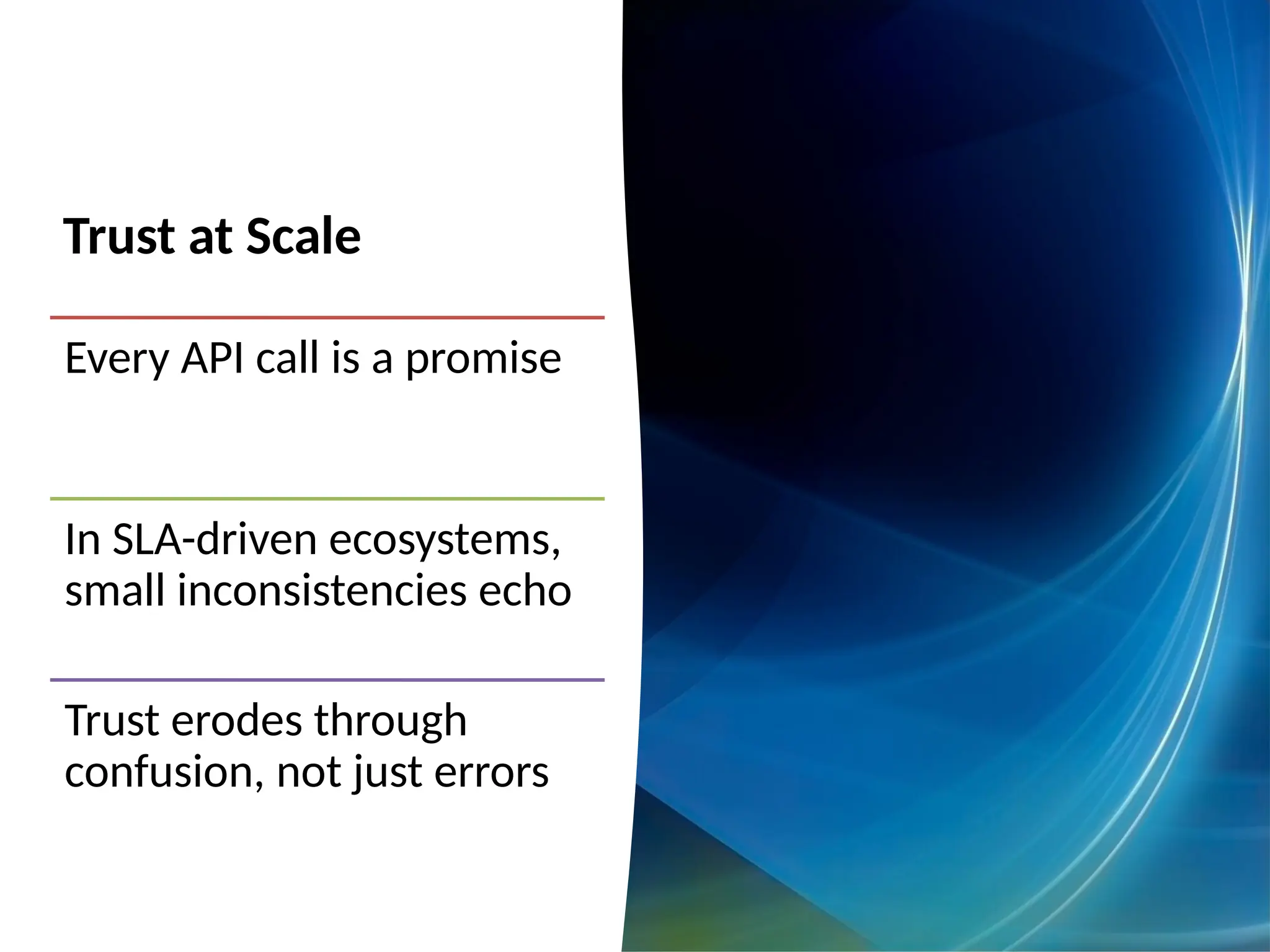 Trust at Scale

Every API call is a promise

In SLA-driven ecosystems, small inconsistencies echo

Trust erodes through confusion, not just errors